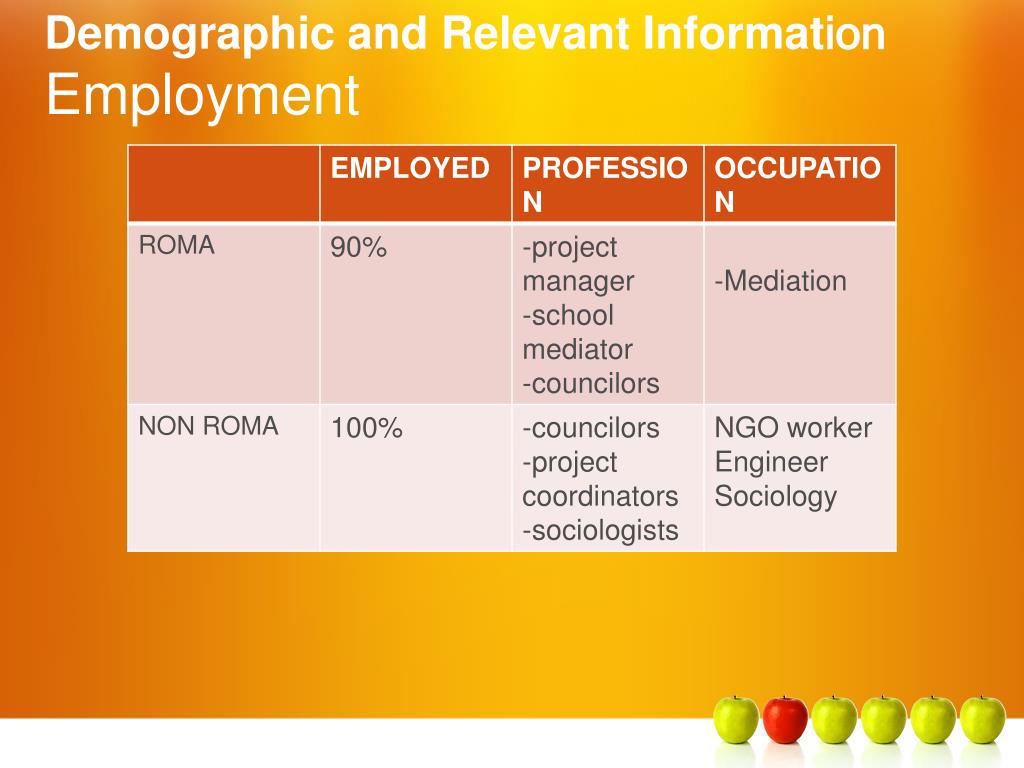 Demographic and Relevant Information
Employment

| | EMPLOYED | PROFESSION | OCCUPATION |
|---|---|---|---|
| ROMA | 90% | -project manager -school mediator -councilors | -Mediation |
| NON ROMA | 100% | -councilors -project coordinators -sociologists | NGO worker Engineer Sociology |